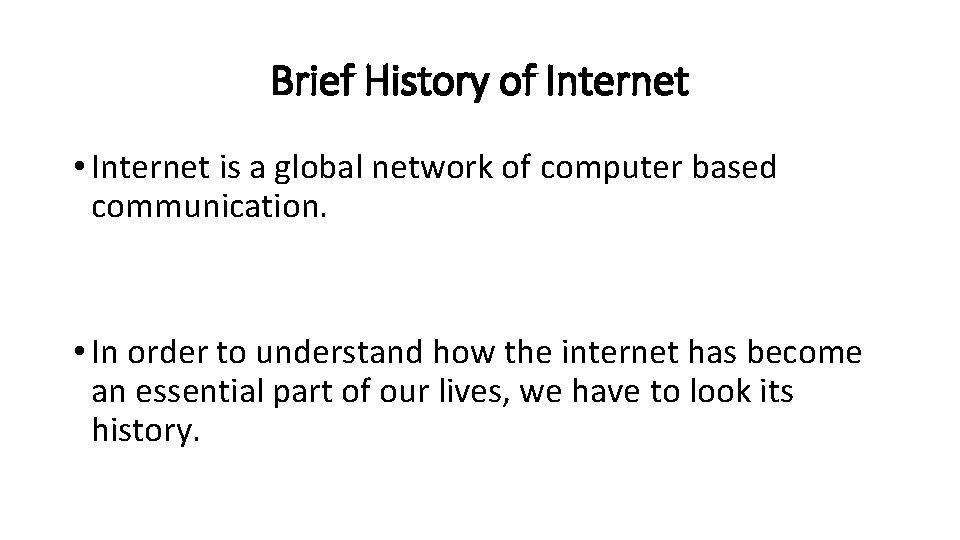 Brief History of Internet

• Internet is a global network of computer based communication.

• In order to understand how the internet has become an essential part of our lives, we have to look its history.